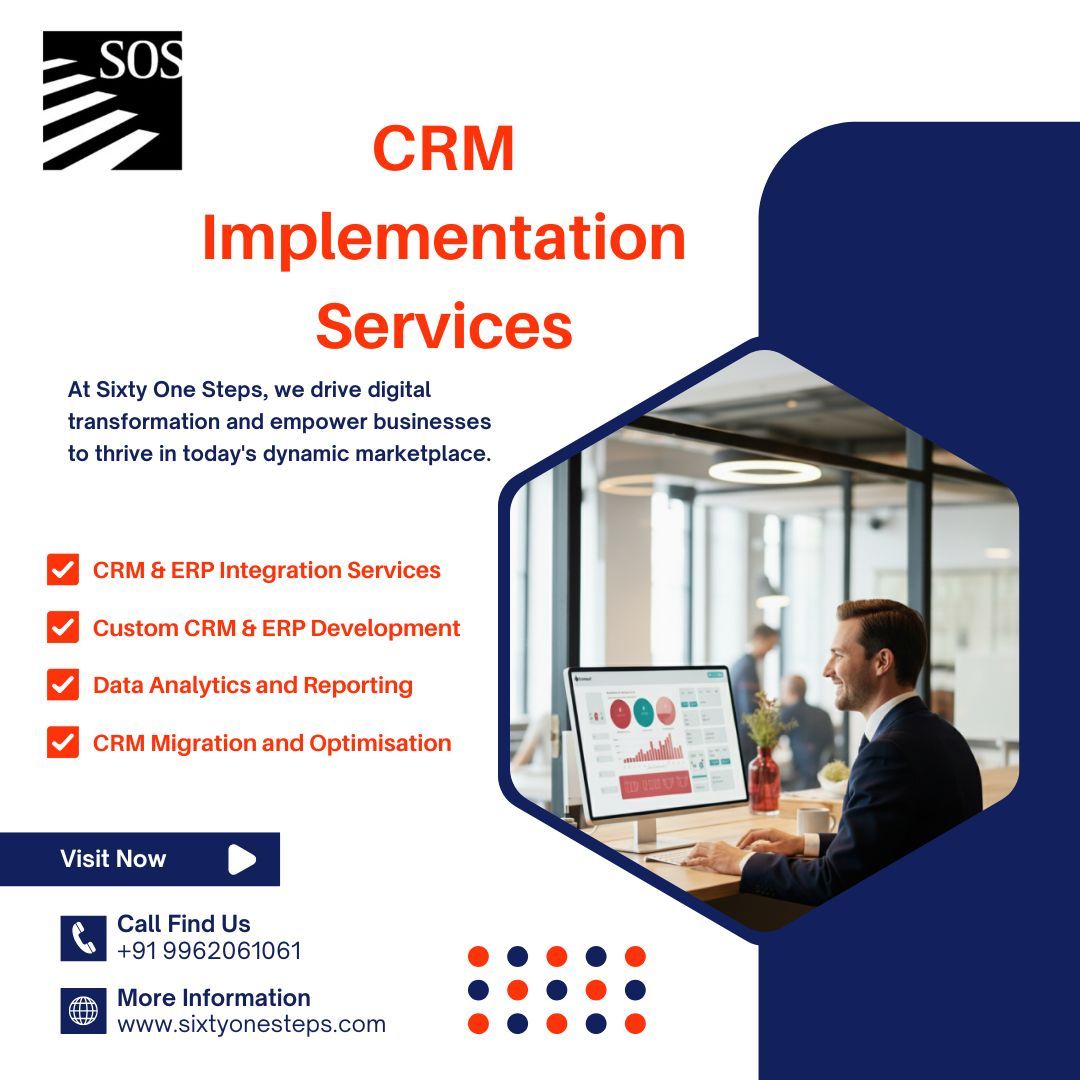 SOS

CRM Implementation Services

At Sixty One Steps, we drive digital transformation and empower businesses to thrive in today's dynamic marketplace.

CRM & ERP Integration Services

Custom CRM & ERP Development

Data Analytics and Reporting

CRM Migration and Optimisation

Visit Now

Call Find Us
+91 9962061061

More Information
www.sixtyonesteps.com